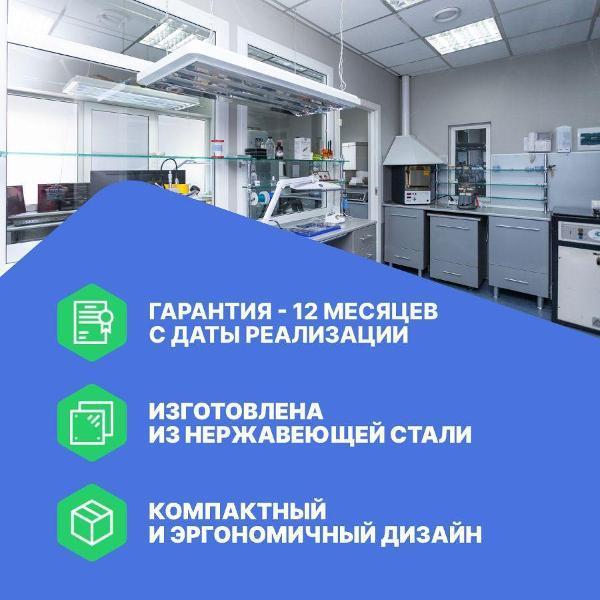 ГАРАНТИЯ - 12 МЕСЯЦЕВ С ДАТЫ РЕАЛИЗАЦИИ

ИЗГОТОВЛЕНА ИЗ НЕРЖАВЕЮЩЕЙ СТАЛИ

КОМПАКТНЫЙ И ЭРГОНОМИЧНЫЙ ДИЗАЙН